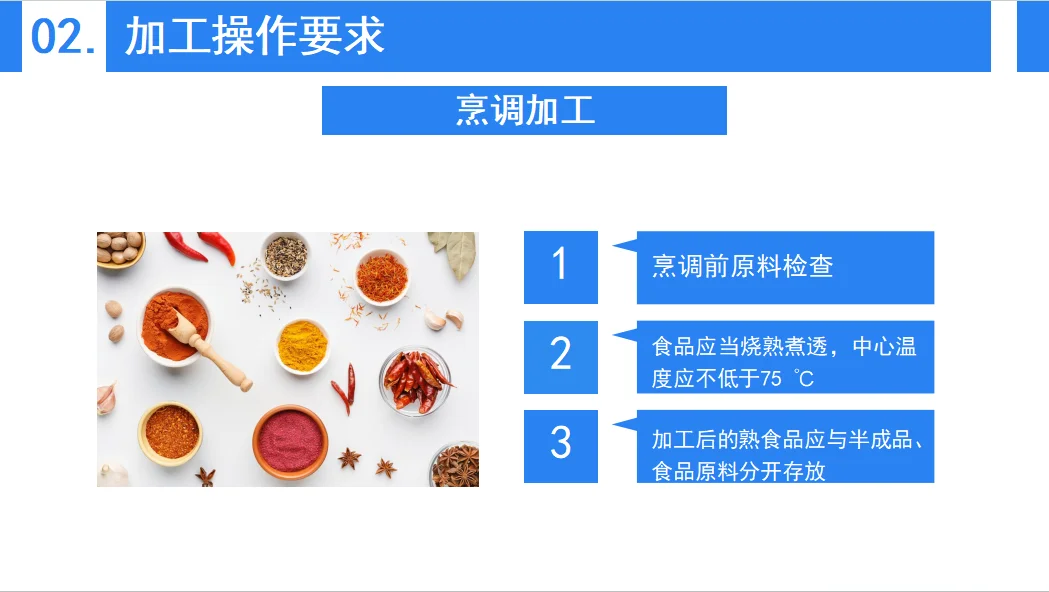 02. 加工操作要求

烹调加工

1
烹调前原料检查

2
食品应当烧熟煮透，中心温度应不低于75 ℃

3
加工后的熟食品应与半成品、食品原料分开存放